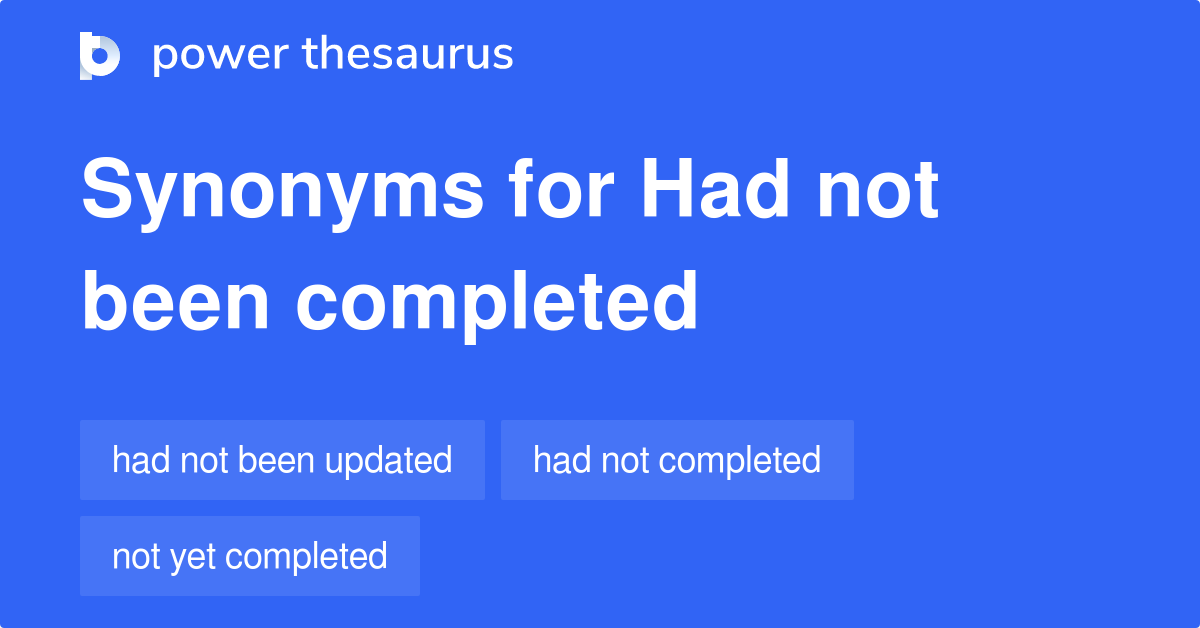 power thesaurus

Synonyms for Had not been completed

had not been updated

had not completed

not yet completed